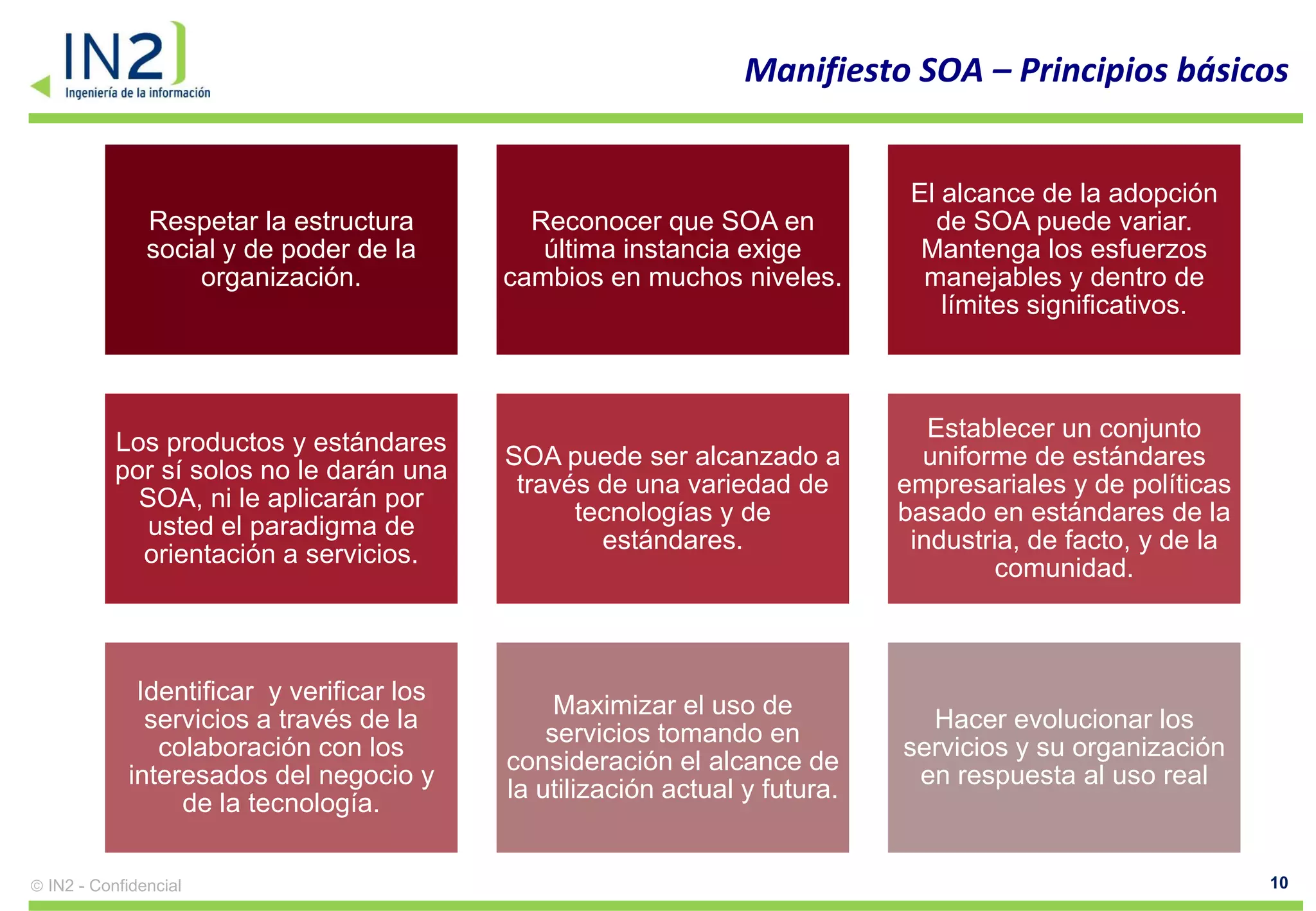 IN2
Ingeniería de la información

Manifiesto SOA – Principios básicos

Respetar la estructura social y de poder de la organización.

Reconocer que SOA en última instancia exige cambios en muchos niveles.

El alcance de la adopción de SOA puede variar. Mantenga los esfuerzos manejables y dentro de límites significativos.

Los productos y estándares por sí solos no le darán una SOA, ni le aplicarán por usted el paradigma de orientación a servicios.

SOA puede ser alcanzado a través de una variedad de tecnologías y de estándares.

Establecer un conjunto uniforme de estándares empresariales y de políticas basado en estándares de la industria, de facto, y de la comunidad.

Identificar y verificar los servicios a través de la colaboración con los interesados del negocio y de la tecnología.

Maximizar el uso de servicios tomando en consideración el alcance de la utilización actual y futura.

Hacer evolucionar los servicios y su organización en respuesta al uso real

© IN2 - Confidencial

10